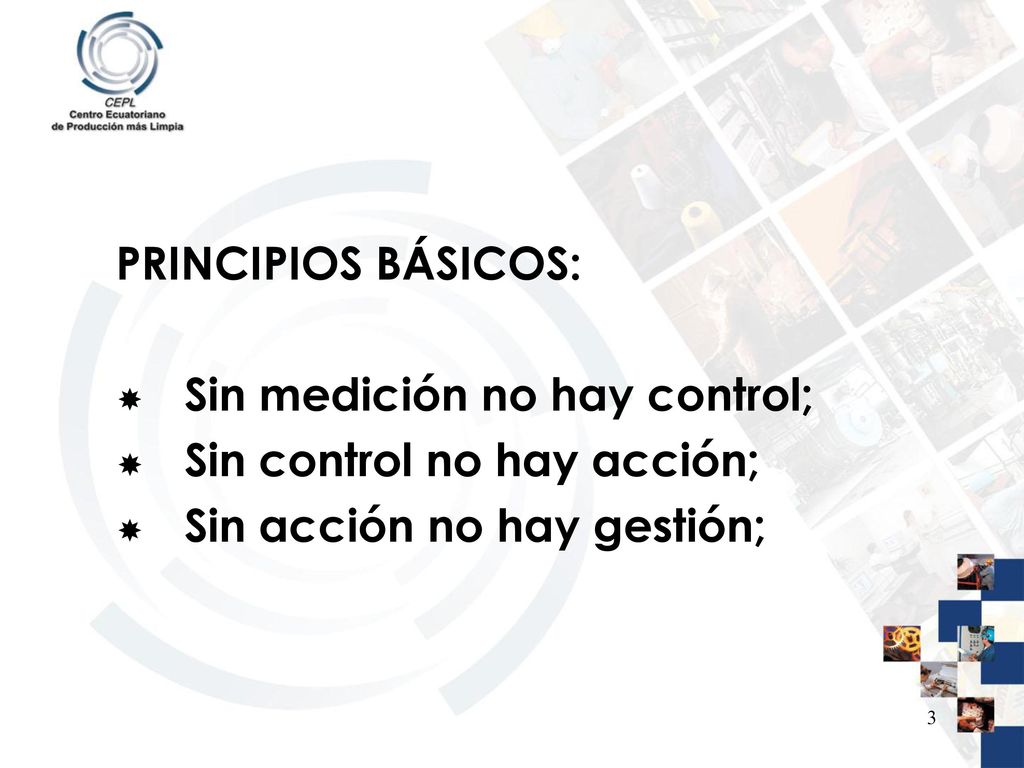 CEPL
Centro Ecuatoriano
de Producción más Limpia

PRINCIPIOS BÁSICOS:

Sin medición no hay control;
Sin control no hay acción;
Sin acción no hay gestión;

3